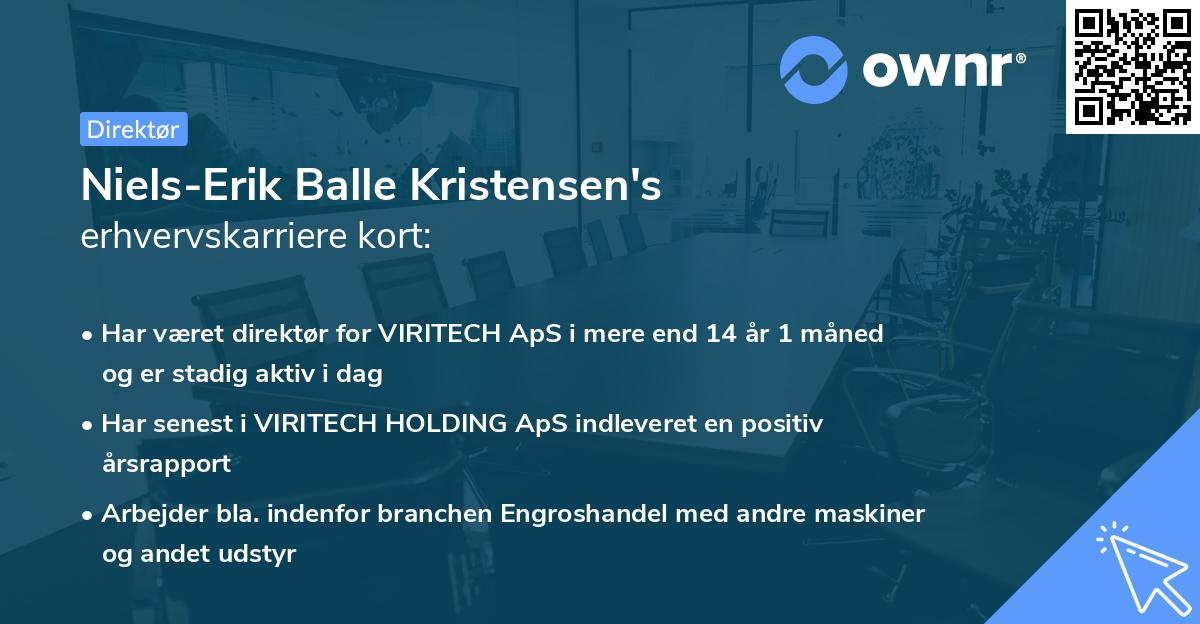 ownr®

Direktør

Niels-Erik Balle Kristensen's
erhvervskarriere kort:

• Har været direktør for VIRITECH ApS i mere end 14 år 1 måned og er stadig aktiv i dag

• Har senest i VIRITECH HOLDING ApS indleveret en positiv årsrapport

• Arbejder bla. indenfor branchen Engroshandel med andre maskiner og andet udstyr